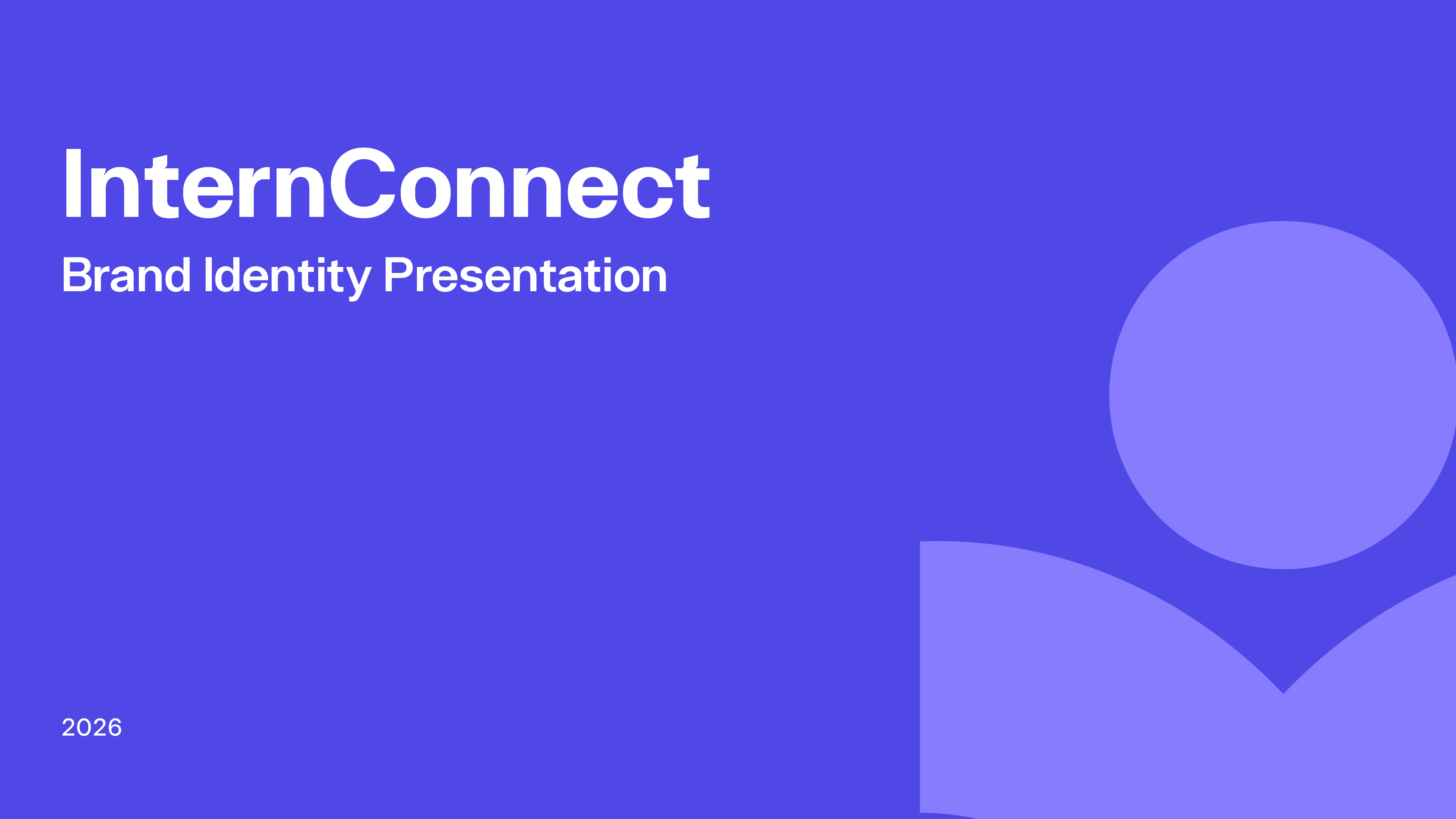 InternConnect

Brand Identity Presentation

2026